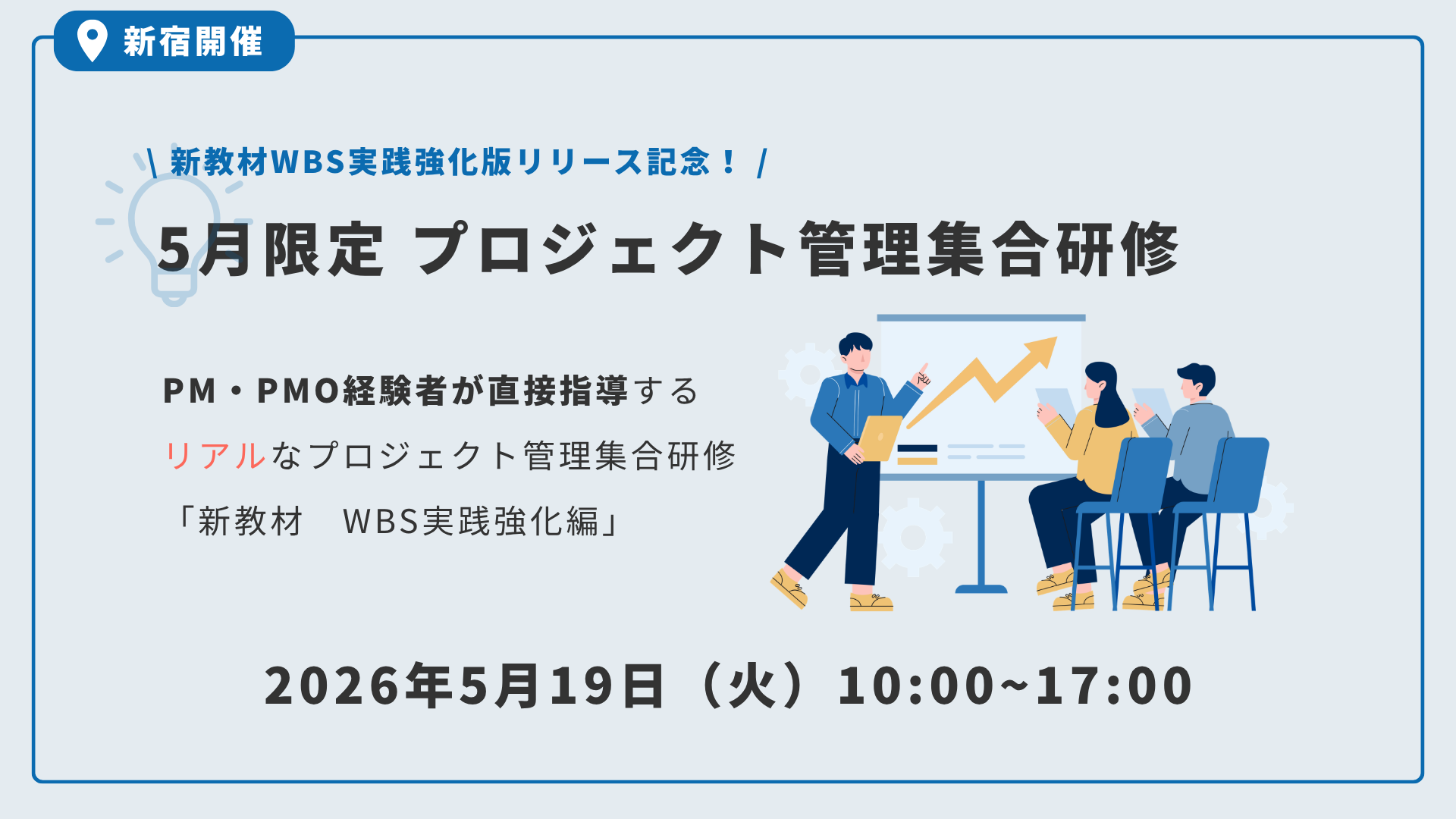 新宿開催

\ 新教材WBS実践強化版リリース記念！ /

5月限定 プロジェクト管理集合研修

PM・PMO経験者が直接指導する

リアルなプロジェクト管理集合研修

「新教材　WBS実践強化編」

2026年5月19日（火）10:00~17:00